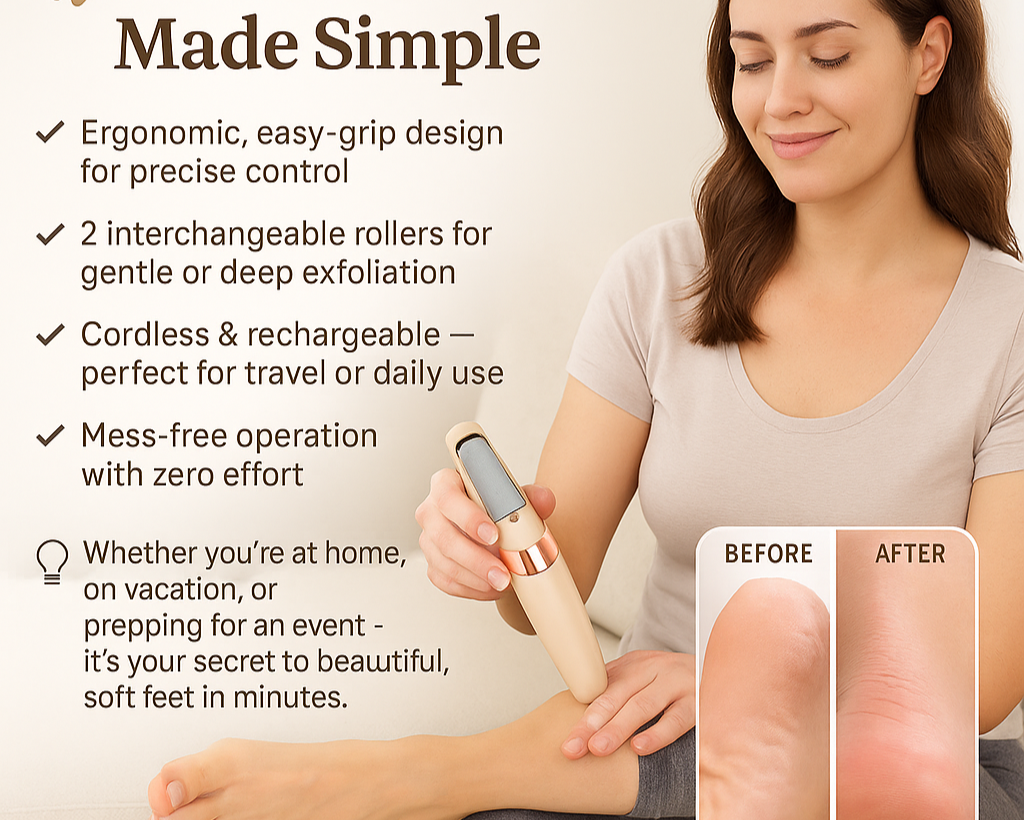 Made Simple

✓ Ergonomic, easy-grip design for precise control

✓ 2 interchangeable rollers for gentle or deep exfoliation

✓ Cordless & rechargeable — perfect for travel or daily use

✓ Mess-free operation with zero effort

Whether you're at home, on vacation, or prepping for an event - it's your secret to beautiful, soft feet in minutes.

BEFORE

AFTER